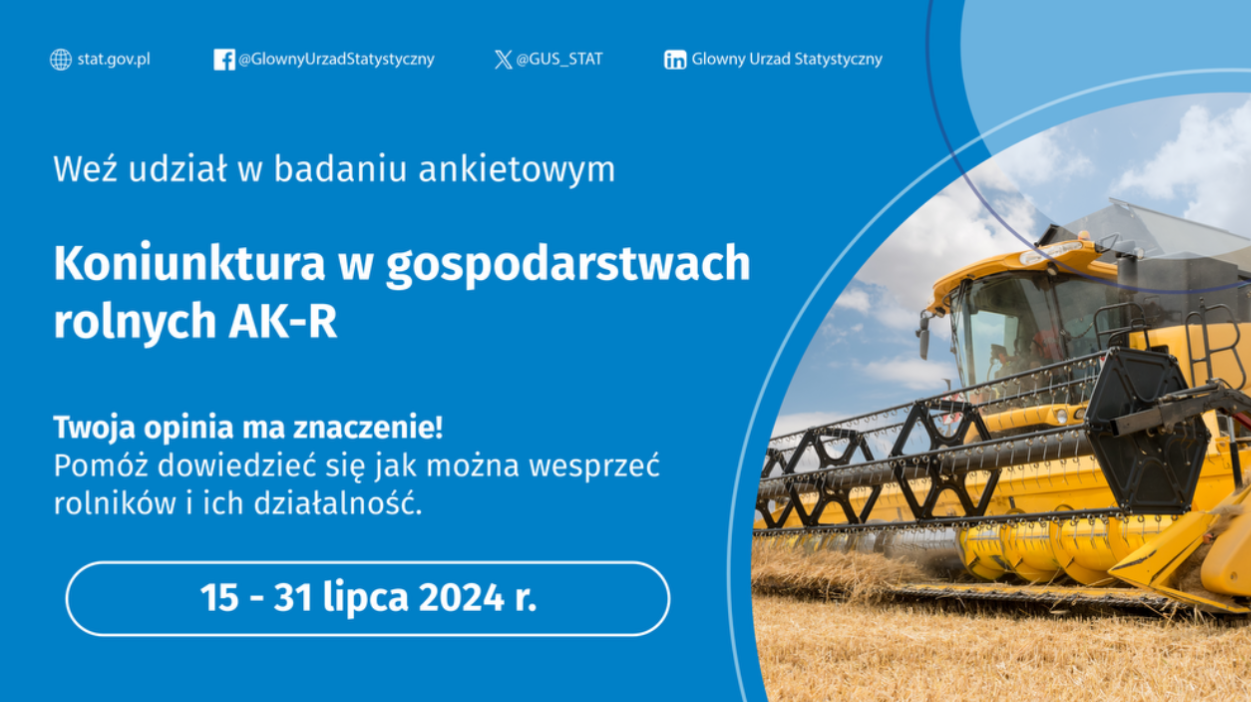 stat.gov.pl @GlownyUrzadStatystyczny @GUS_STAT Glowny Urzad Statystyczny

Weź udział w badaniu ankietowym

Koniunktura w gospodarstwach rolnych AK-R

Twoja opinia ma znaczenie!
Pomóż dowiedzieć się jak można wesprzeć rolników i ich działalność.

15 - 31 lipca 2024 r.